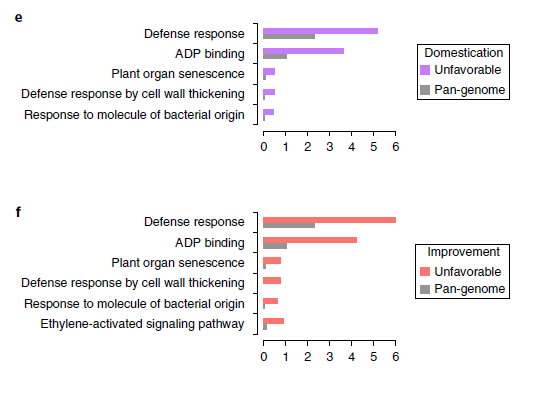 e

Defense response
ADP binding
Plant organ senescence
Defense response by cell wall thickening
Response to molecule of bacterial origin

0 1 2 3 4 5 6

Domestication
Unfavorable
Pan-genome

f

Defense response
ADP binding
Plant organ senescence
Defense response by cell wall thickening
Response to molecule of bacterial origin
Ethylene-activated signaling pathway

0 1 2 3 4 5 6

Improvement
Unfavorable
Pan-genome